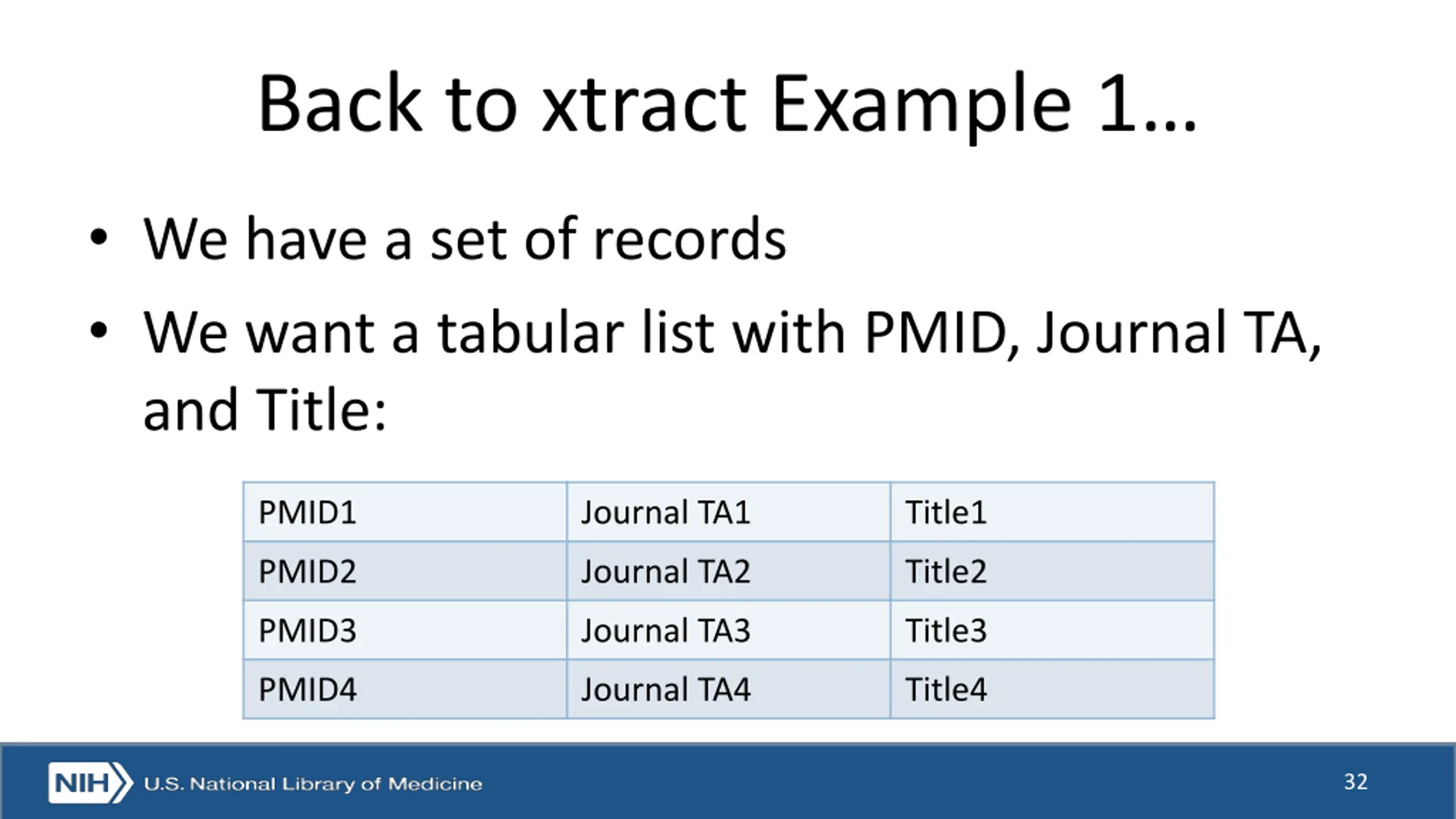 Back to xtract Example 1...

• We have a set of records
• We want a tabular list with PMID, Journal TA, and Title:

| PMID1 | Journal TA1 | Title1 |
|---|---|---|
| PMID2 | Journal TA2 | Title2 |
| PMID3 | Journal TA3 | Title3 |
| PMID4 | Journal TA4 | Title4 |

NIH U.S. National Library of Medicine

32